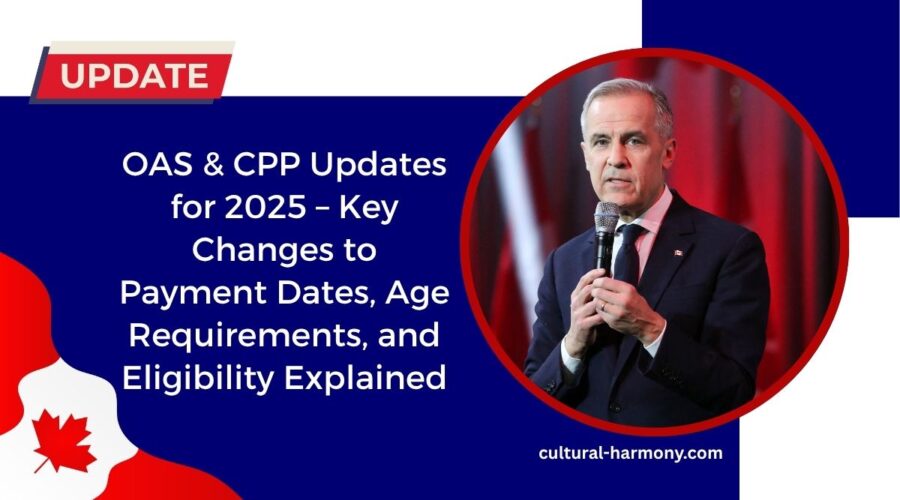 UPDATE

OAS & CPP Updates for 2025 – Key Changes to Payment Dates, Age Requirements, and Eligibility Explained

cultural-harmony.com